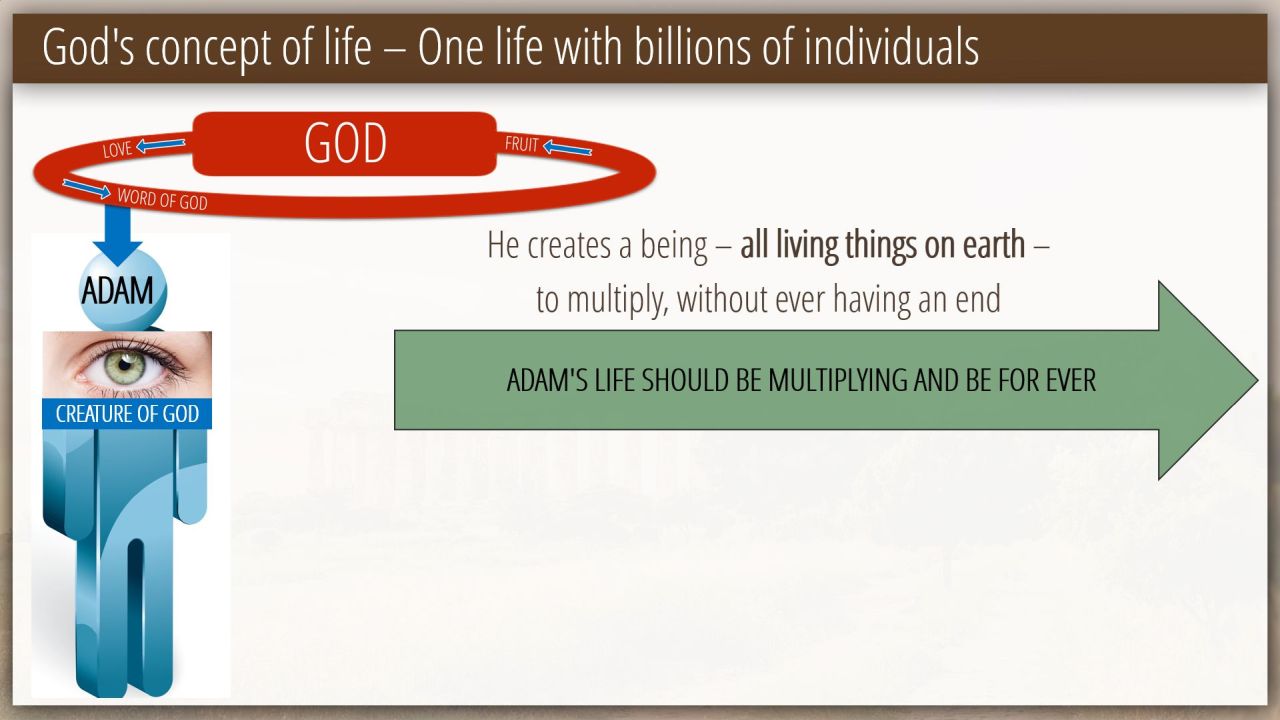 God's concept of life – One life with billions of individuals

LOVE
GOD
FRUIT
WORD OF GOD

ADAM
CREATURE OF GOD

He creates a being – all living things on earth – to multiply, without ever having an end

ADAM'S LIFE SHOULD BE MULTIPLYING AND BE FOR EVER